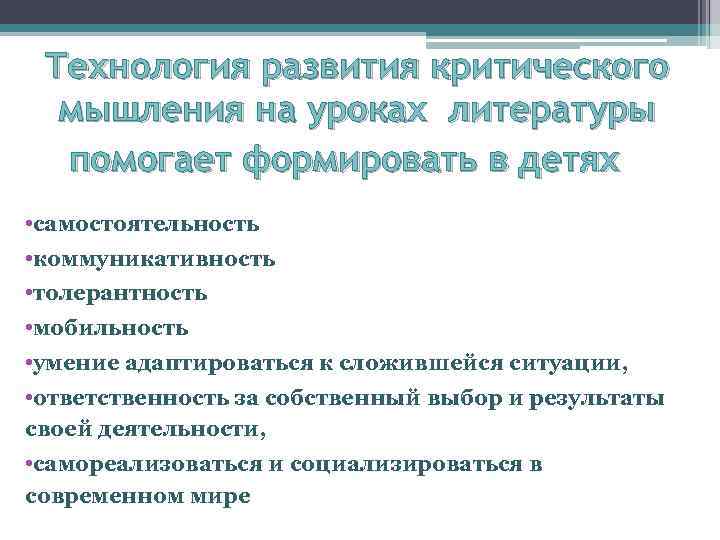 Технология развития критического мышления на уроках литературы помогает формировать в детях

•самостоятельность
•коммуникативность
•толерантность
•мобильность
•умение адаптироваться к сложившейся ситуации,
•ответственность за собственный выбор и результаты своей деятельности,
•самореализоваться и социализироваться в современном мире